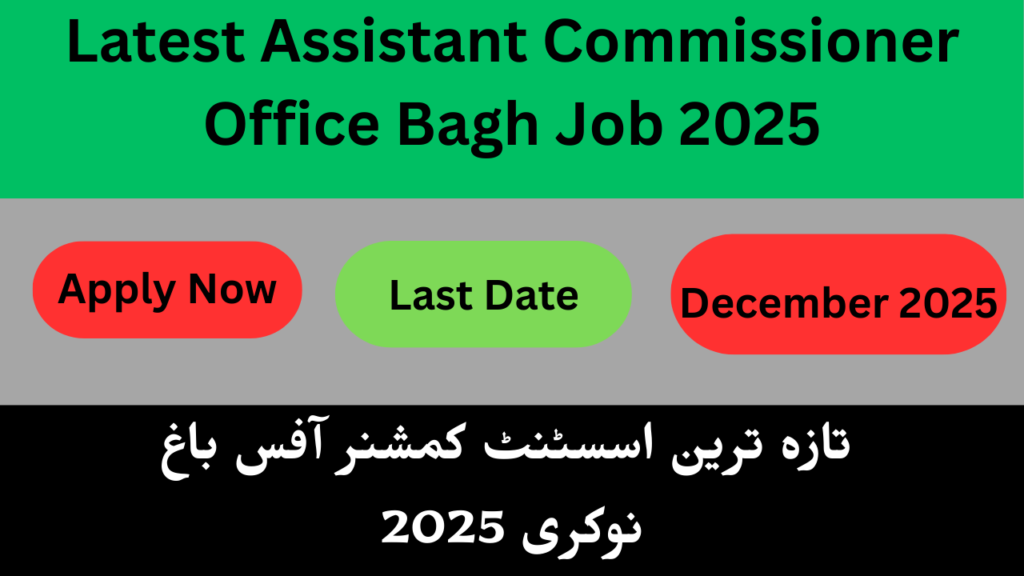 Latest Assistant Commissioner Office Bagh Job 2025

Apply Now

Last Date

December 2025

تازہ ترین اسسٹنٹ کمشنر آفس باغ نوکری 2025